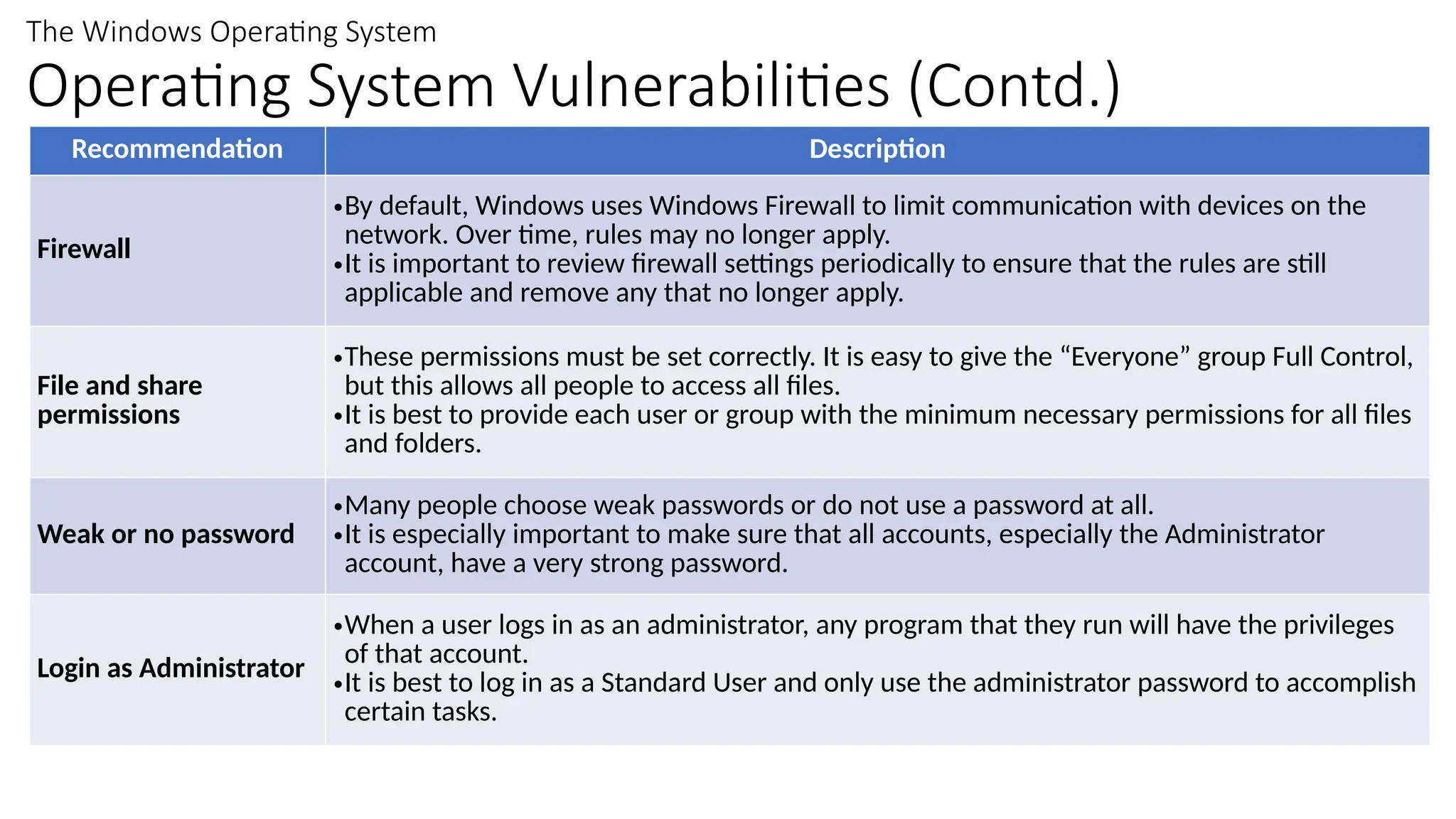 The Windows Operating System

Operating System Vulnerabilities (Contd.)

| Recommendation | Description |
|---|---|
| Firewall | •By default, Windows uses Windows Firewall to limit communication with devices on the network. Over time, rules may no longer apply. •It is important to review firewall settings periodically to ensure that the rules are still applicable and remove any that no longer apply. |
| File and share permissions | •These permissions must be set correctly. It is easy to give the “Everyone” group Full Control, but this allows all people to access all files. •It is best to provide each user or group with the minimum necessary permissions for all files and folders. |
| Weak or no password | •Many people choose weak passwords or do not use a password at all. •It is especially important to make sure that all accounts, especially the Administrator account, have a very strong password. |
| Login as Administrator | •When a user logs in as an administrator, any program that they run will have the privileges of that account. •It is best to log in as a Standard User and only use the administrator password to accomplish certain tasks. |